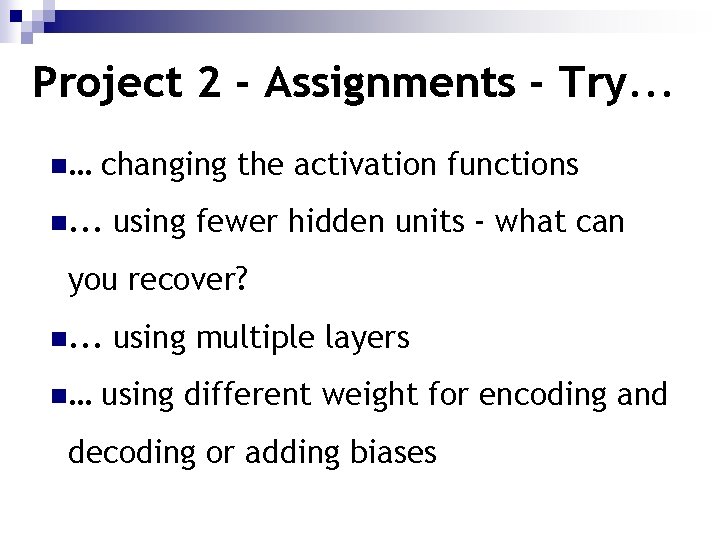 Project 2 - Assignments - Try...

… changing the activation functions

... using fewer hidden units - what can you recover?

... using multiple layers

… using different weight for encoding and decoding or adding biases